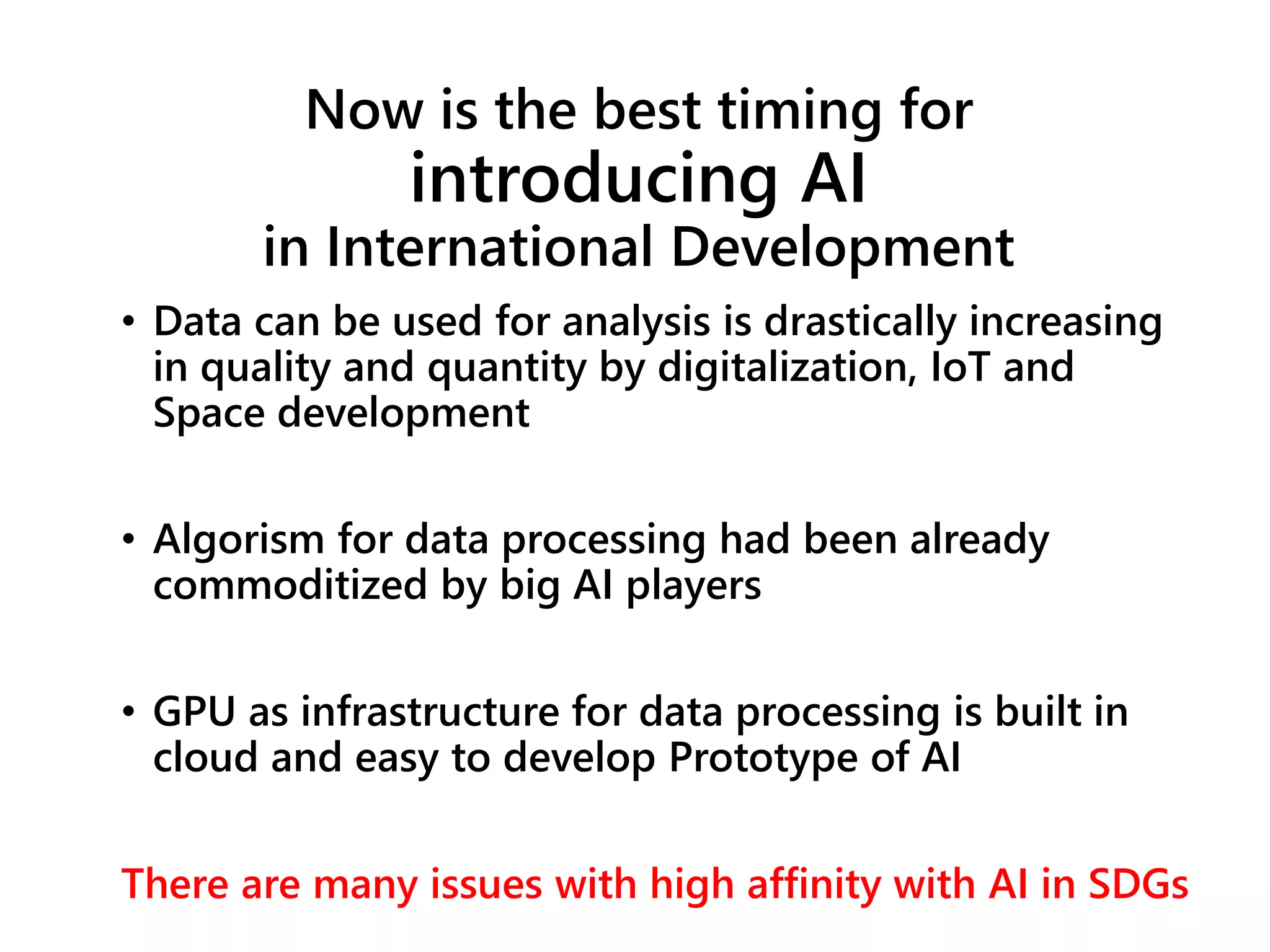 Now is the best timing for
introducing AI
in International Development

• Data can be used for analysis is drastically increasing in quality and quantity by digitalization, IoT and Space development

• Algorism for data processing had been already commoditized by big AI players

• GPU as infrastructure for data processing is built in cloud and easy to develop Prototype of AI

There are many issues with high affinity with AI in SDGs